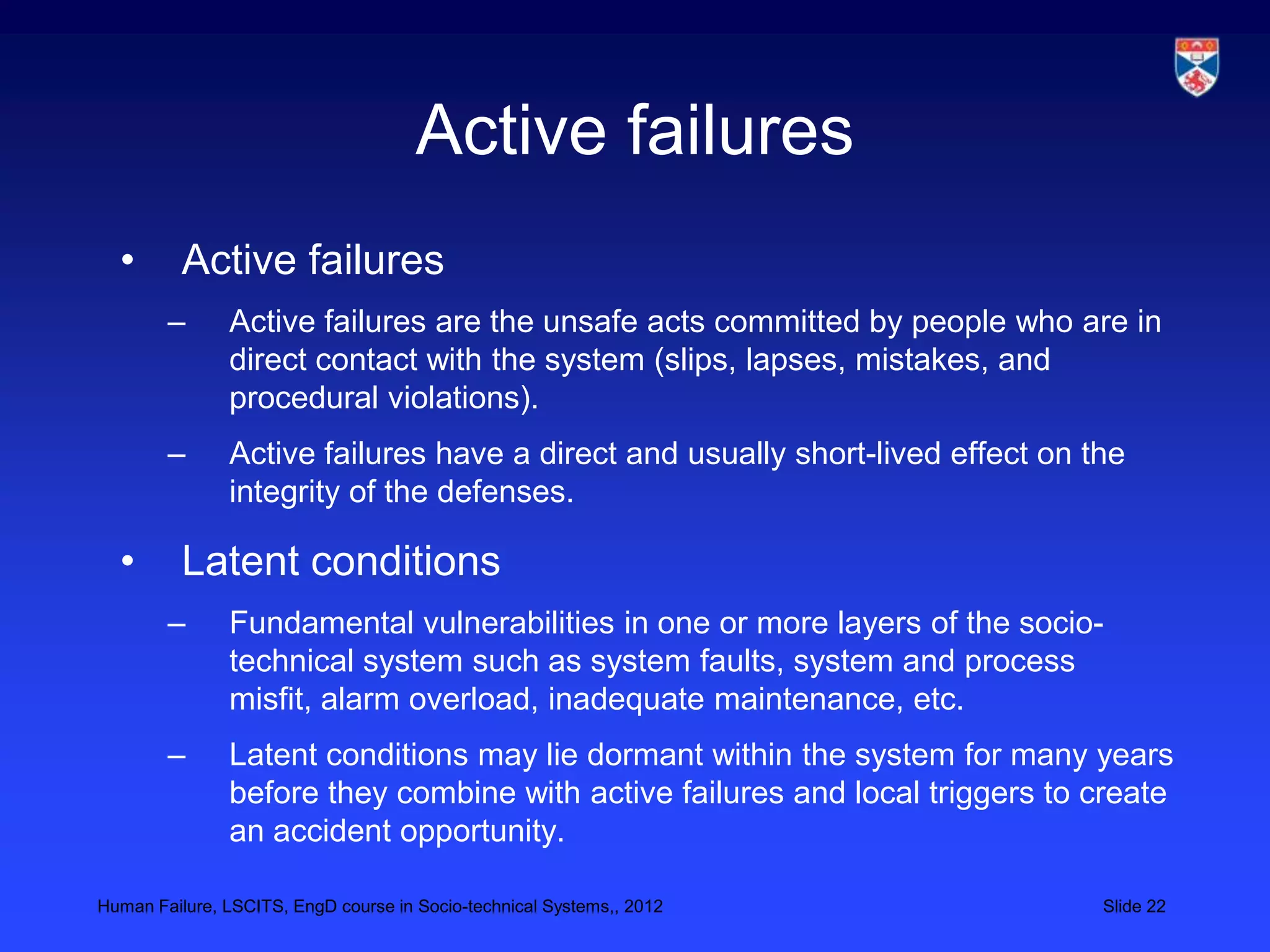 Active failures

• Active failures

– Active failures are the unsafe acts committed by people who are in direct contact with the system (slips, lapses, mistakes, and procedural violations).

– Active failures have a direct and usually short-lived effect on the integrity of the defenses.

• Latent conditions

– Fundamental vulnerabilities in one or more layers of the socio-technical system such as system faults, system and process misfit, alarm overload, inadequate maintenance, etc.

– Latent conditions may lie dormant within the system for many years before they combine with active failures and local triggers to create an accident opportunity.

Human Failure, LSCITS, EngD course in Socio-technical Systems,, 2012

Slide 22